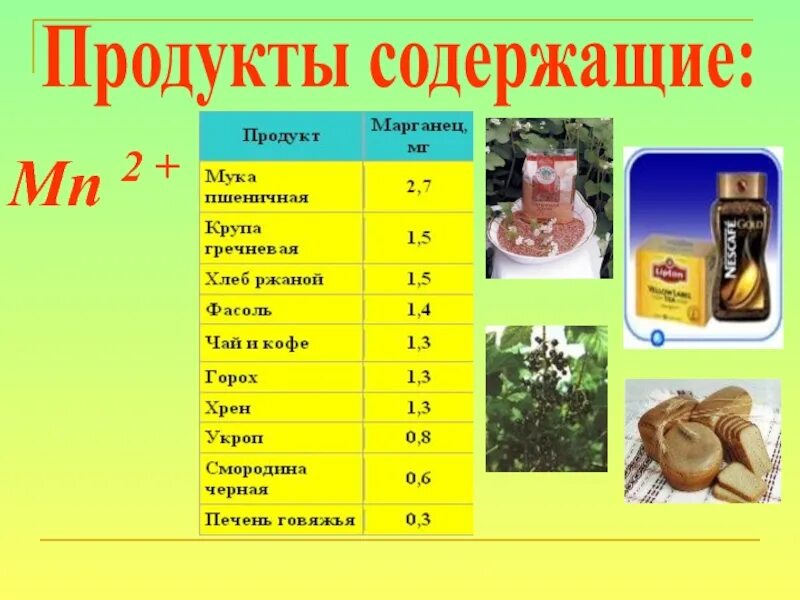 Продукты содержащие:

$Mn^{2+}$

| Продукт | Марганец, мг |
|---|---|
| Мука пшеничная | 2,7 |
| Крупа гречневая | 1,5 |
| Хлеб ржаной | 1,5 |
| Фасоль | 1,4 |
| Чай и кофе | 1,3 |
| Горох | 1,3 |
| Хрен | 1,3 |
| Укроп | 0,8 |
| Смородина черная | 0,6 |
| Печень говяжья | 0,3 |

Lipton
YELLOW LABEL TEA
NESCAFÉ GOLD